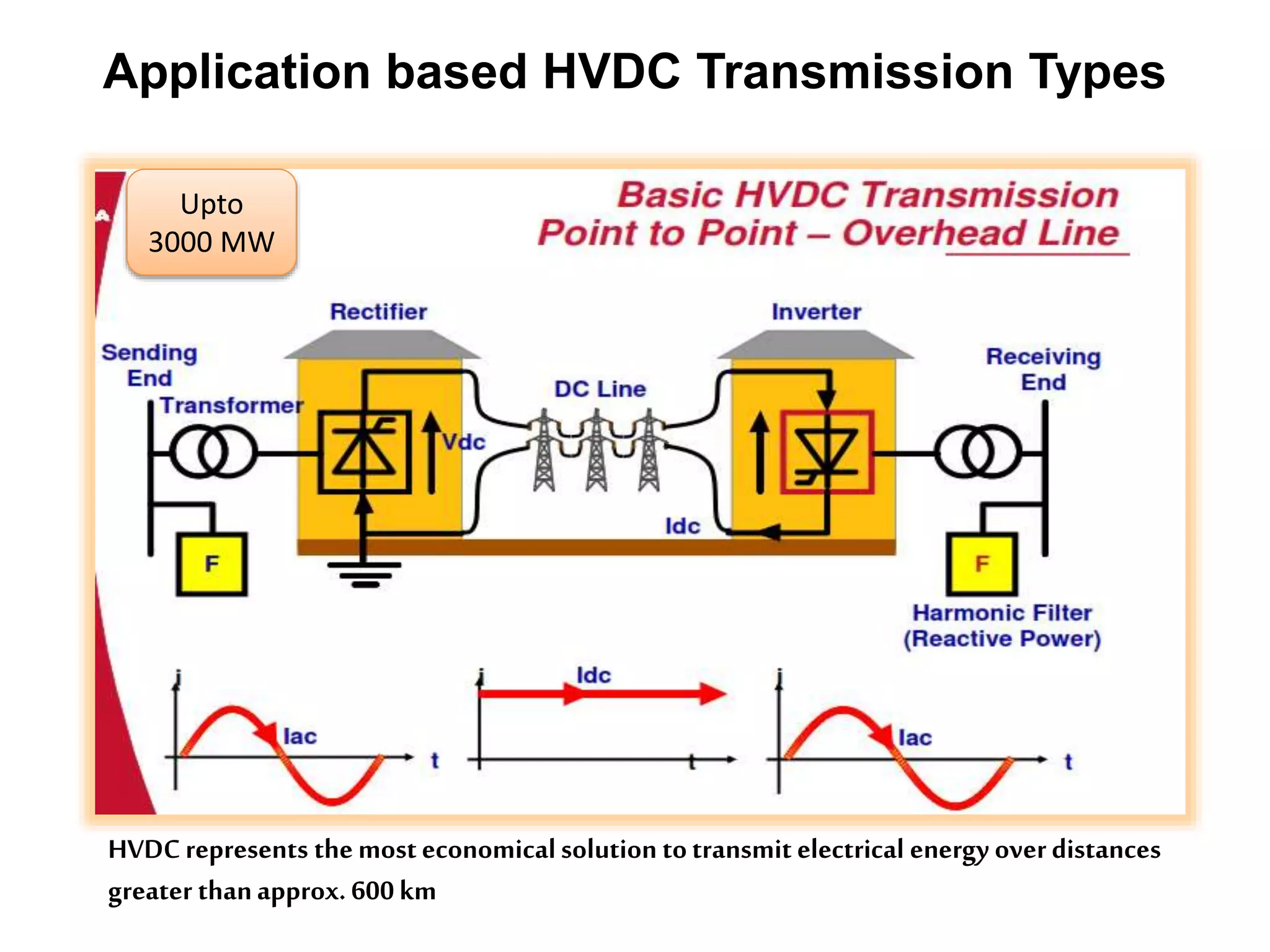 Application based HVDC Transmission Types

Upto 3000 MW

Basic HVDC Transmission
Point to Point – Overhead Line

Rectifier

Inverter

Sending End

Transformer

DC Line

Receiving End

Vdc

Idc

F

F

Harmonic Filter
(Reactive Power)

i

Iac

t

i

Idc

t

i

Iac

t

HVDC represents the most economical solution to transmit electrical energy over distances greater than approx. 600 km